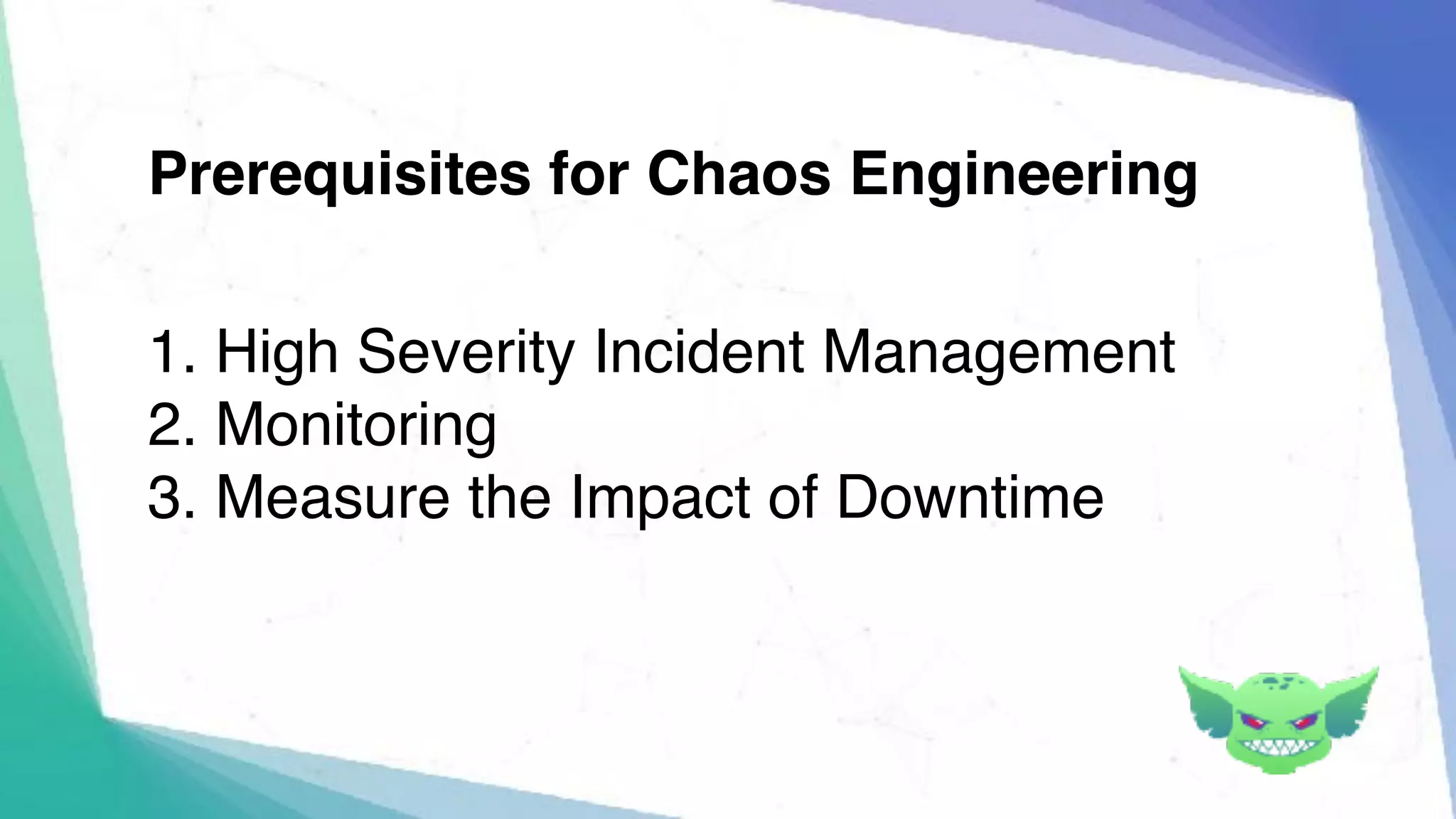 Prerequisites for Chaos Engineering

1. High Severity Incident Management
2. Monitoring
3. Measure the Impact of Downtime